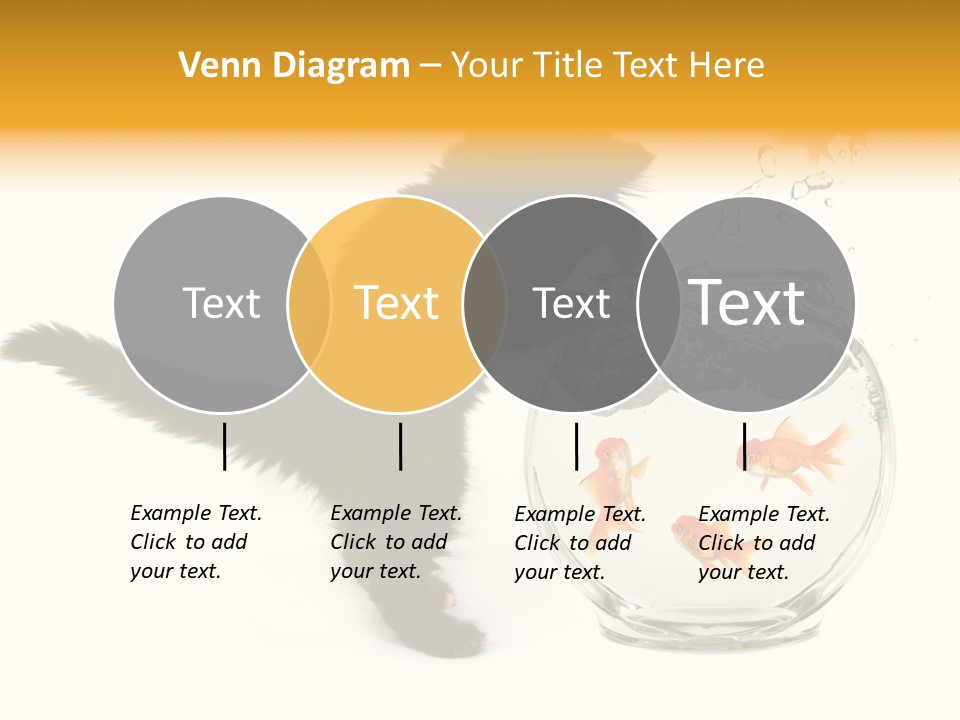 Venn Diagram – Your Title Text Here

Text

Text

Text

Text

Example Text. Click to add your text.

Example Text. Click to add your text.

Example Text. Click to add your text.

Example Text. Click to add your text.